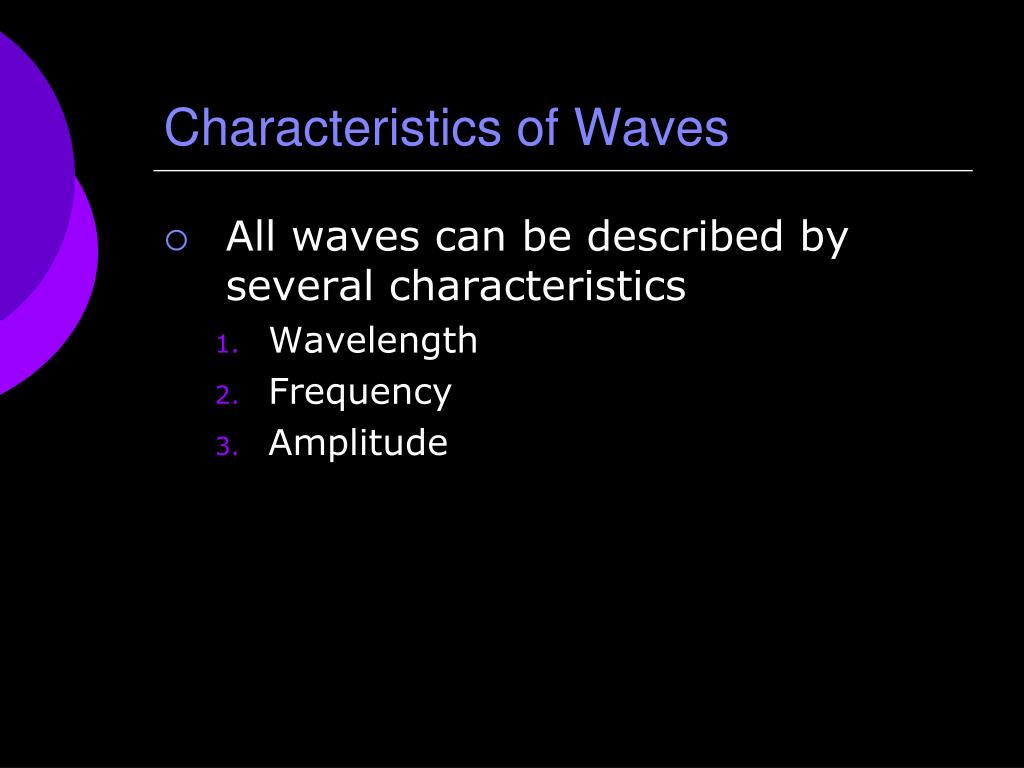 Characteristics of Waves

All waves can be described by several characteristics

1. Wavelength
2. Frequency
3. Amplitude